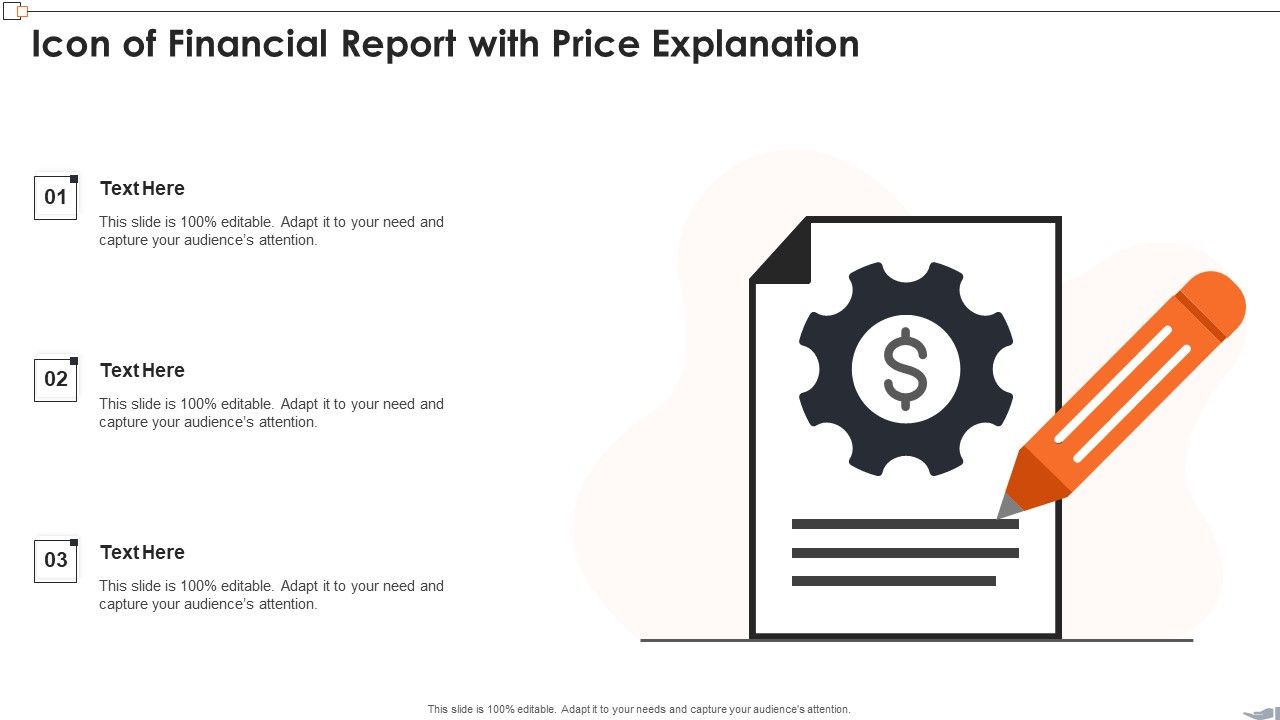 Icon of Financial Report with Price Explanation

01

Text Here

This slide is 100% editable. Adapt it to your need and capture your audience's attention.

02

Text Here

This slide is 100% editable. Adapt it to your need and capture your audience's attention.

03

Text Here

This slide is 100% editable. Adapt it to your need and capture your audience's attention.

$

This slide is 100% editable. Adapt it to your needs and capture your audience's attention.